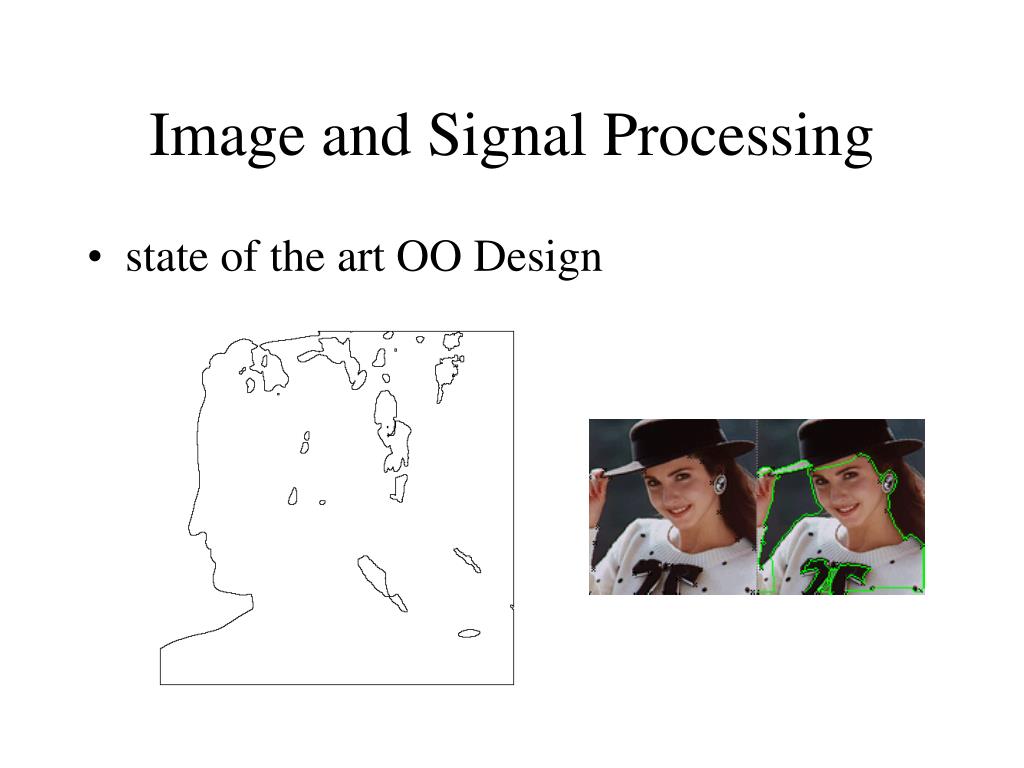 Image and Signal Processing

• state of the art OO Design